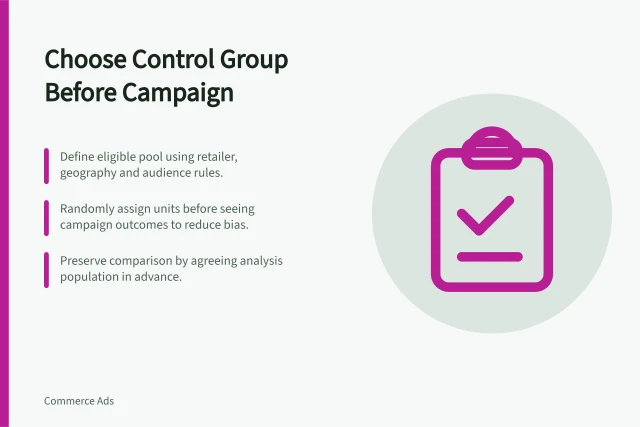 Choose Control Group Before Campaign

Define eligible pool using retailer, geography and audience rules.

Randomly assign units before seeing campaign outcomes to reduce bias.

Preserve comparison by agreeing analysis population in advance.

Commerce Ads